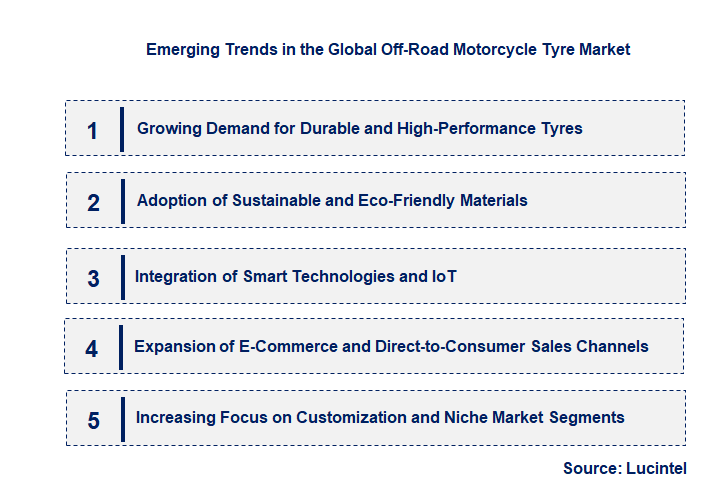 Emerging Trends in the Global Off-Road Motorcycle Tyre Market

1 Growing Demand for Durable and High-Performance Tyres

2 Adoption of Sustainable and Eco-Friendly Materials

3 Integration of Smart Technologies and IoT

4 Expansion of E-Commerce and Direct-to-Consumer Sales Channels

5 Increasing Focus on Customization and Niche Market Segments

Source: Lucintel